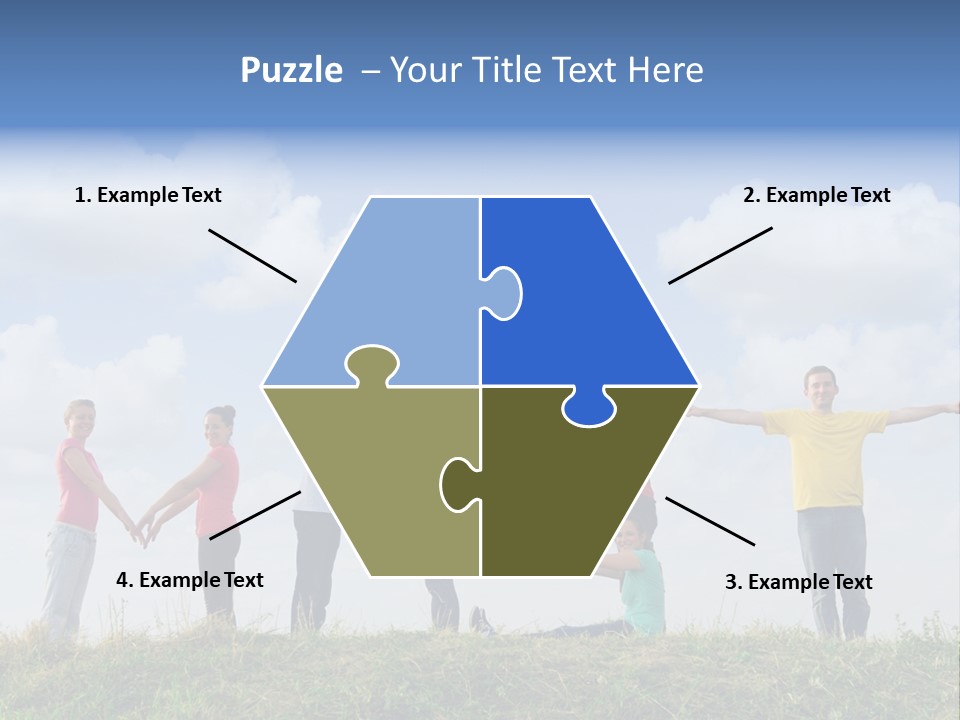 Puzzle – Your Title Text Here

1. Example Text

2. Example Text

4. Example Text

3. Example Text